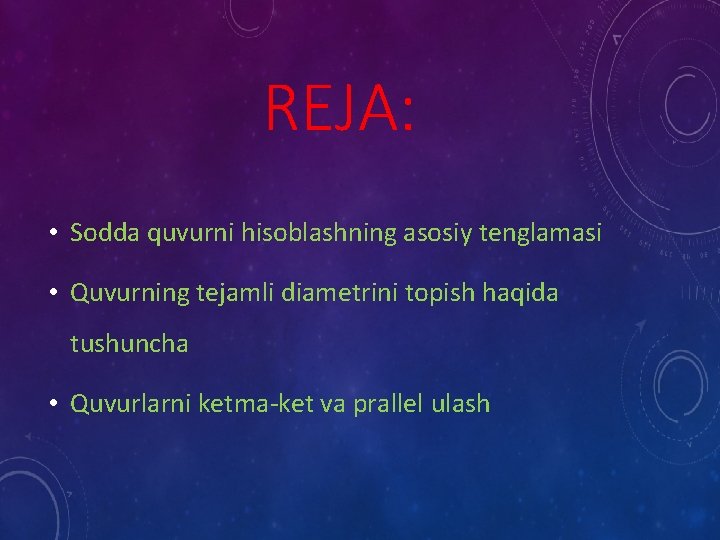 REJA:

• Sodda quvurni hisoblashning asosiy tenglamasi

• Quvurning tejamli diametrini topish haqida tushuncha

• Quvurlarni ketma-ket va prallel ulash